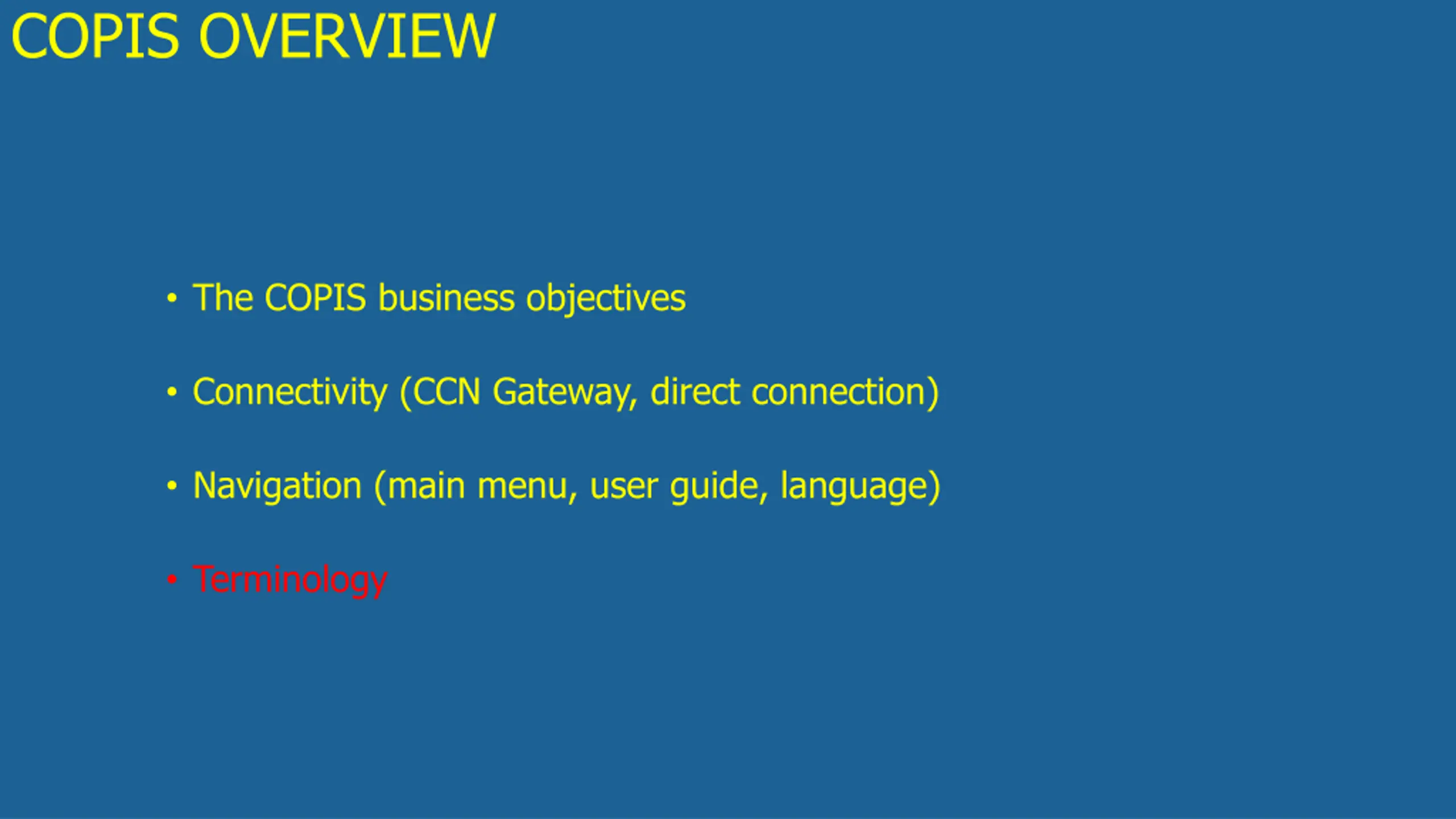 COPIS OVERVIEW

• The COPIS business objectives

• Connectivity (CCN Gateway, direct connection)

• Navigation (main menu, user guide, language)

• Terminology